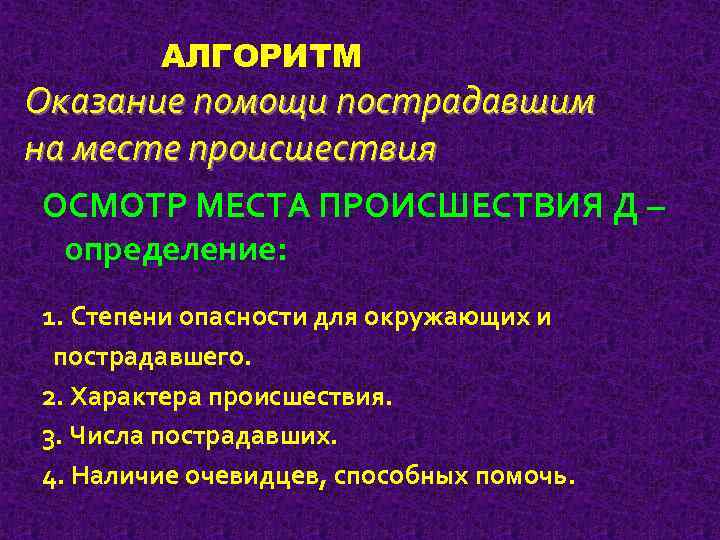 АЛГОРИТМ
Оказание помощи пострадавшим на месте происшествия

ОСМОТР МЕСТА ПРОИСШЕСТВИЯ Д – определение:

1. Степени опасности для окружающих и пострадавшего.
2. Характера происшествия.
3. Числа пострадавших.
4. Наличие очевидцев, способных помочь.